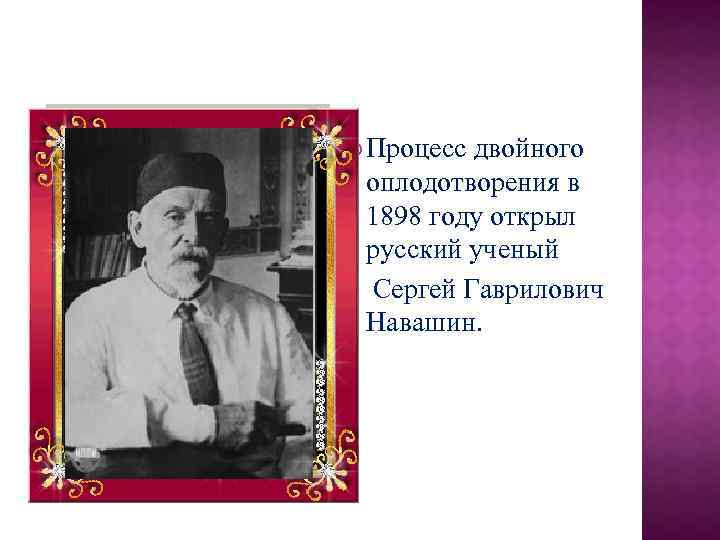 Процесс двойного оплодотворения в 1898 году открыл русский ученый

Сергей Гаврилович Навашин.